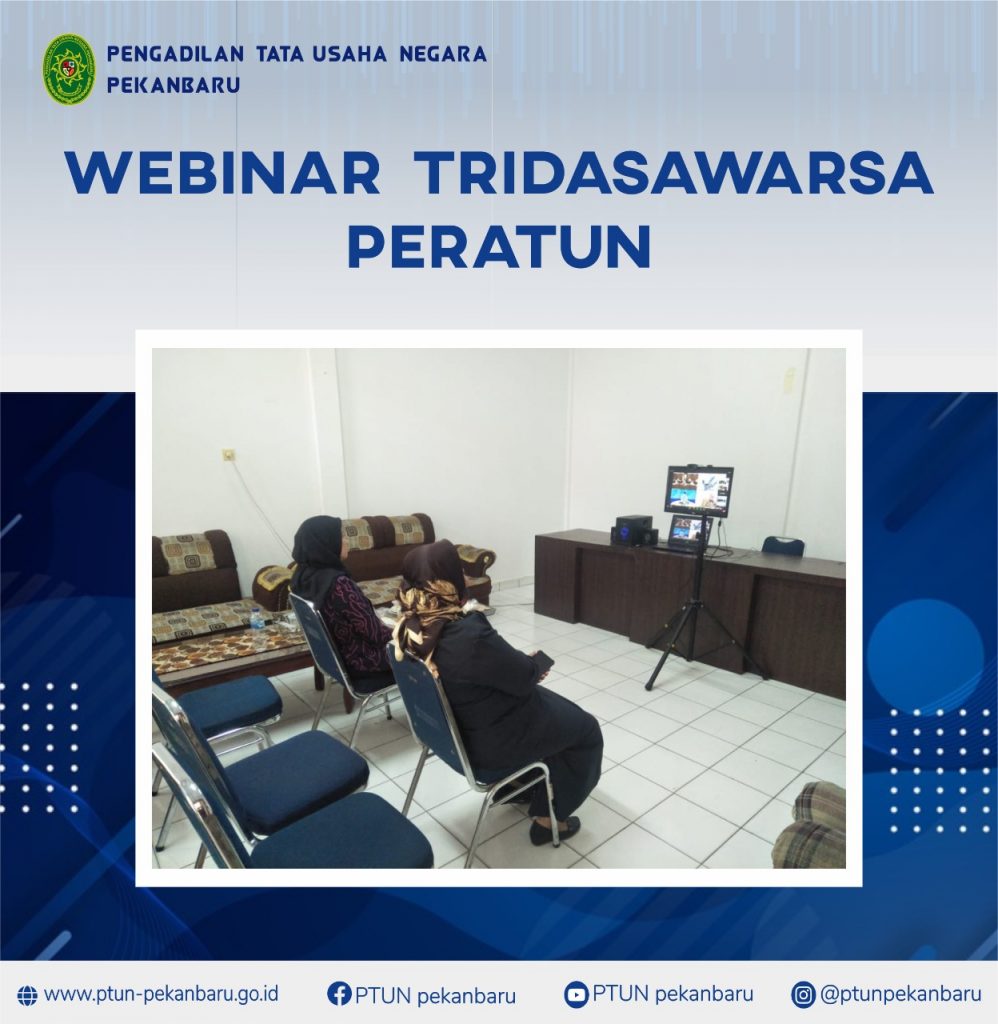 PENGADILAN TATA USAHA NEGARA
PEKANBARU

WEBINAR TRIDASAWARSA PERATUN

www.ptun-pekanbaru.go.id PTUN pekanbaru PTUN pekanbaru @ptunpekanbaru